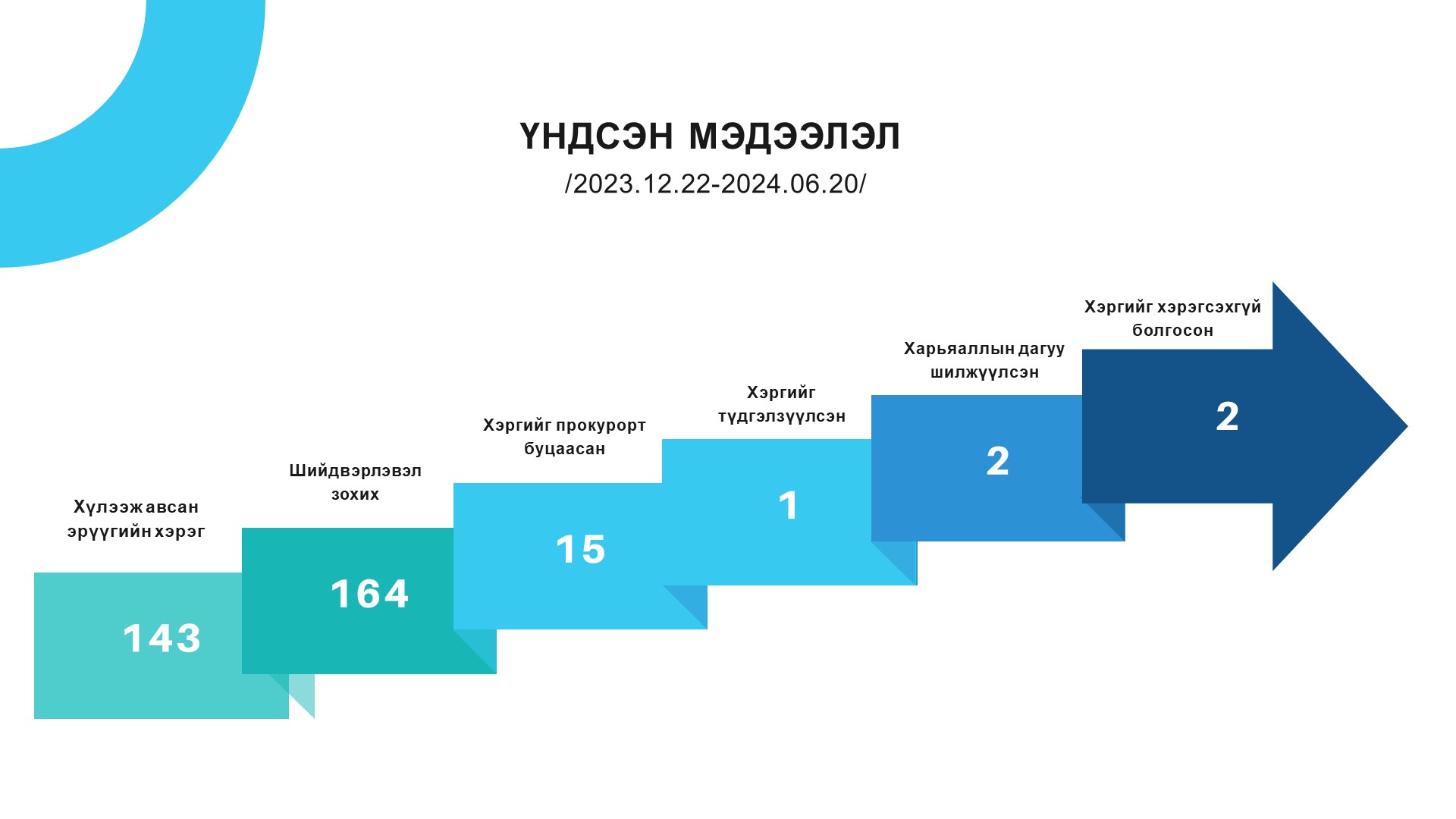 ҮНДСЭН МЭДЭЭЛЭЛ
/2023.12.22-2024.06.20/

Хүлээж авсан эрүүгийн хэрэг
143

Шийдвэрлэвэл зохих
164

Хэргийг прокурорт буцаасан
15

Хэргийг түдгэлзүүлсэн
1

Харьяаллын дагуу шилжүүлсэн
2

Хэргийг хэрэгсэхгүй болгосон
2